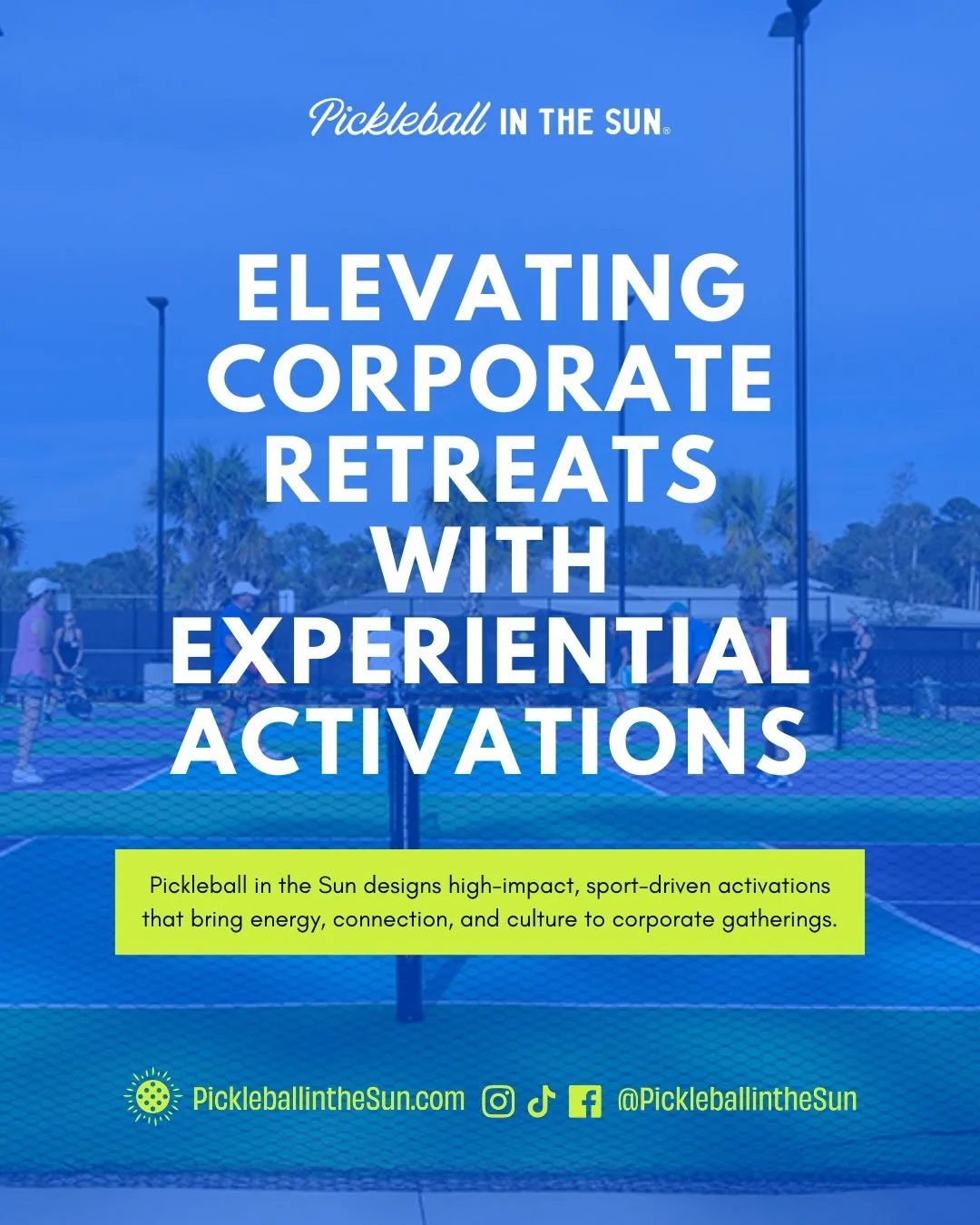 Pickleball IN THE SUN®

ELEVATING CORPORATE RETREATS WITH EXPERIENTIAL ACTIVATIONS

Pickleball in the Sun designs high-impact, sport-driven activations that bring energy, connection, and culture to corporate gatherings.

PickleballintheSun.com @PickleballintheSun